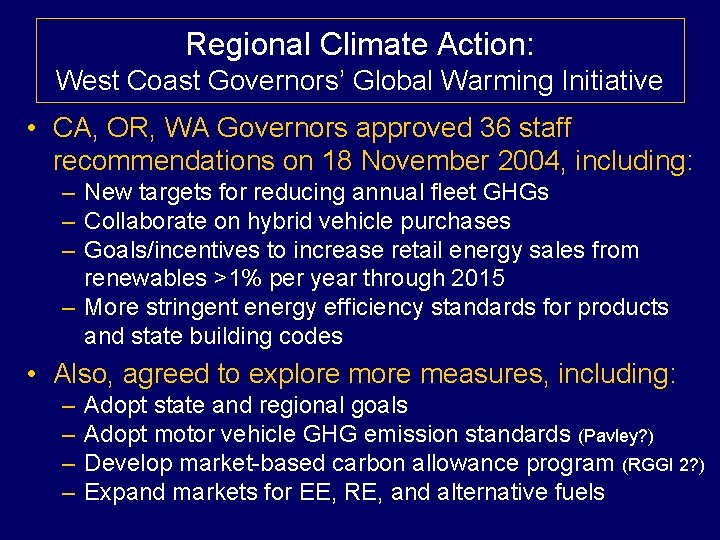 Regional Climate Action:
West Coast Governors' Global Warming Initiative

• CA, OR, WA Governors approved 36 staff recommendations on 18 November 2004, including:
– New targets for reducing annual fleet GHGs
– Collaborate on hybrid vehicle purchases
– Goals/incentives to increase retail energy sales from renewables >1% per year through 2015
– More stringent energy efficiency standards for products and state building codes

• Also, agreed to explore more measures, including:
– Adopt state and regional goals
– Adopt motor vehicle GHG emission standards (Pavley?)
– Develop market-based carbon allowance program (RGGI 2?)
– Expand markets for EE, RE, and alternative fuels